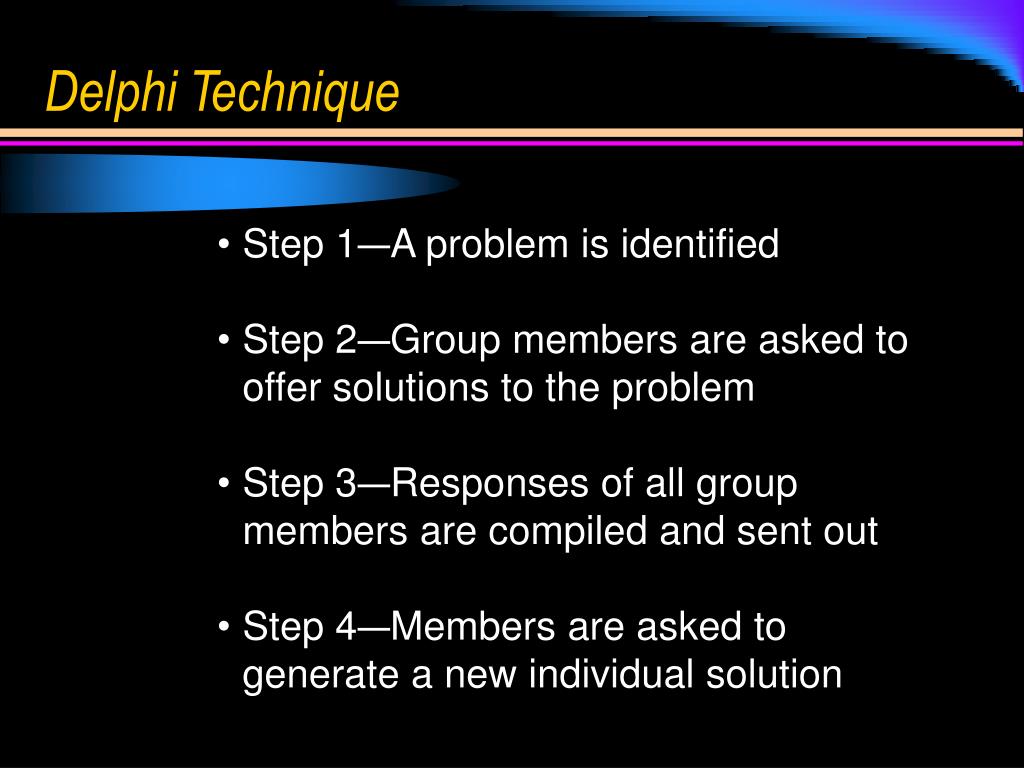 Delphi Technique

• Step 1—A problem is identified

• Step 2—Group members are asked to offer solutions to the problem

• Step 3—Responses of all group members are compiled and sent out

• Step 4—Members are asked to generate a new individual solution